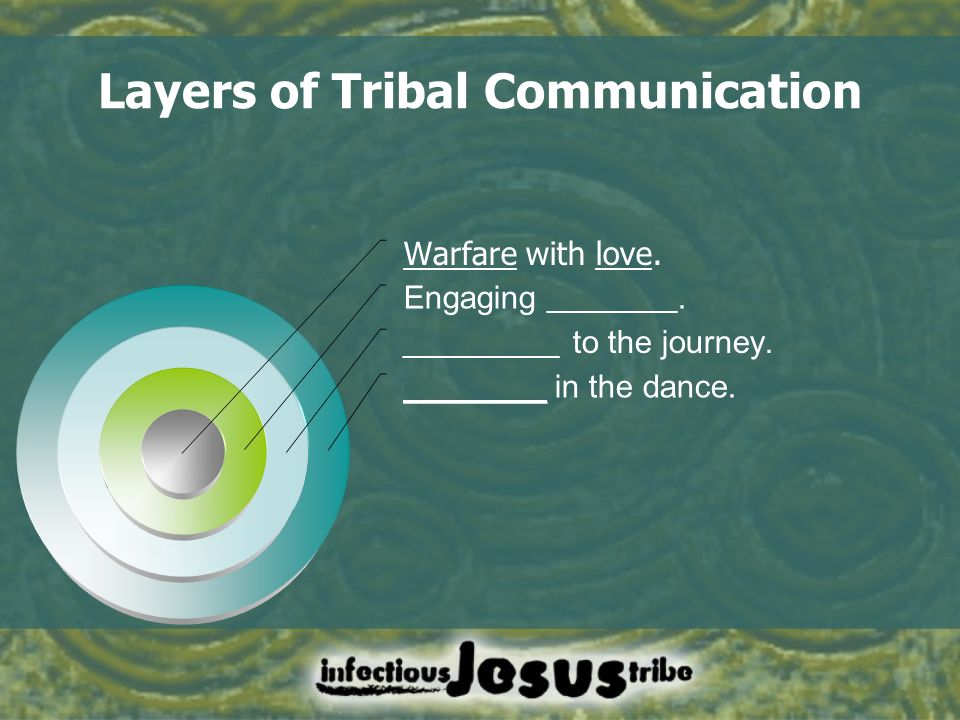 Layers of Tribal Communication

Warfare with love.
Engaging ________.
_________ to the journey.
________ in the dance.

infectious Jesus tribe